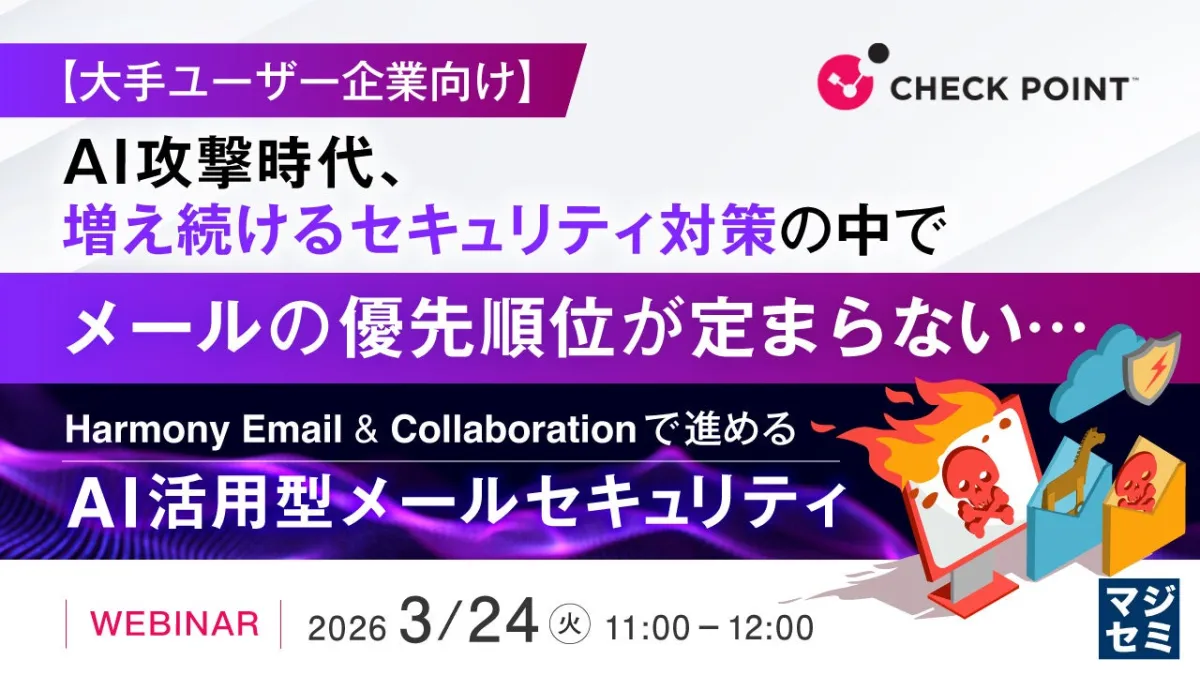 【大手ユーザー企業向け】

CHECK POINT™

AI攻撃時代、
増え続けるセキュリティ対策の中で

メールの優先順位が定まらない…

Harmony Email & Collaborationで進める

AI活用型メールセキュリティ

WEBINAR 2026 3/24 火 11:00－12:00

マジセミ